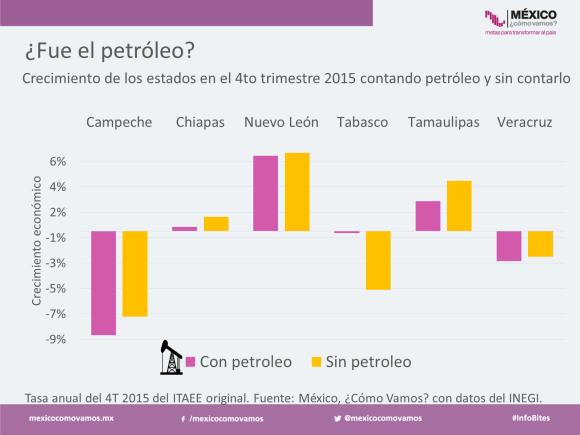 MÉXICO
¿cómo vamos?
metas para transformar al país

¿Fue el petróleo?

Crecimiento de los estados en el 4to trimestre 2015 contando petróleo y sin contarlo

Campeche Chiapas Nuevo León Tabasco Tamaulipas Veracruz

Crecimiento económico

6%
4%
2%
-1%
-3%
-5%
-7%
-9%

Con petroleo Sin petroleo

Tasa anual del 4T 2015 del ITAEE original. Fuente: México, ¿Cómo Vamos? con datos del INEGI.

mexicocomovamos.mx /mexicocomovamos @mexicocomovamos #InfoBites